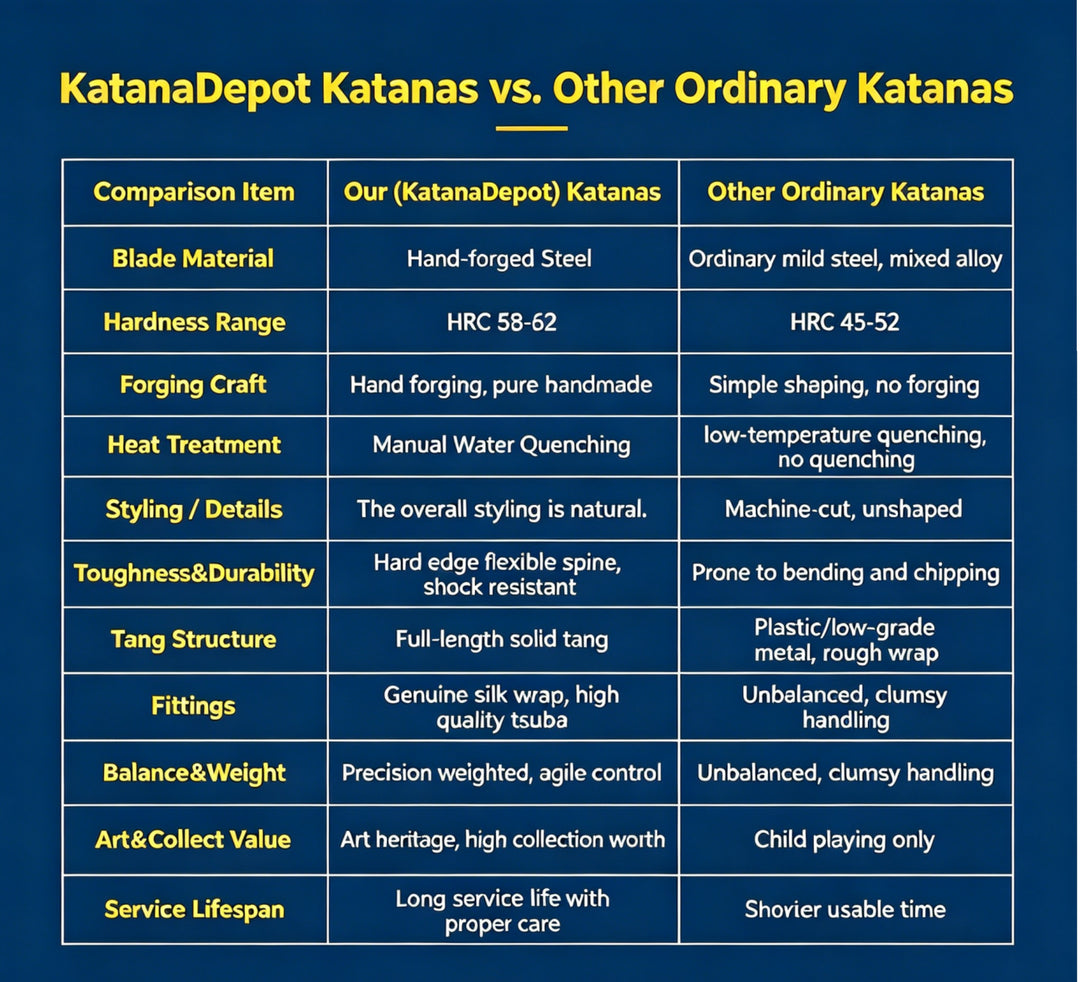 KatanaDepot Katanas vs. Other Ordinary Katanas

| Comparison Item | Our (KatanaDepot) Katanas | Other Ordinary Katanas |
|---|---|---|
| Blade Material | Hand-forged Steel | Ordinary mild steel, mixed alloy |
| Hardness Range | HRC 58-62 | HRC 45-52 |
| Forging Craft | Hand forging, pure handmade | Simple shaping, no forging |
| Heat Treatment | Manual Water Quenching | low-temperature quenching, no quenching |
| Styling / Details | The overall styling is natural. | Machine-cut, unshaped |
| Toughness&Durability | Hard edge flexible spine, shock resistant | Prone to bending and chipping |
| Tang Structure | Full-length solid tang | Plastic/low-grade metal, rough wrap |
| Fittings | Genuine silk wrap, high quality tsuba | Unbalanced, clumsy handling |
| Balance&Weight | Precision weighted, agile control | Unbalanced, clumsy handling |
| Art&Collect Value | Art heritage, high collection worth | Child playing only |
| Service Lifespan | Long service life with proper care | Shovier usable time |